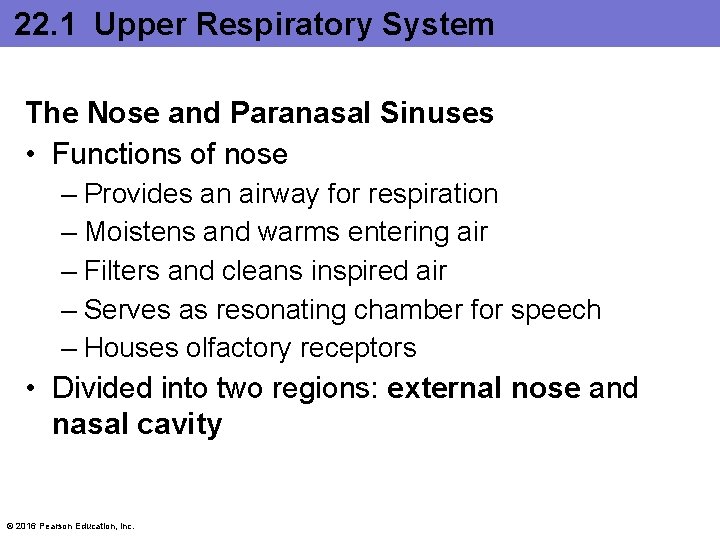 22.1 Upper Respiratory System

The Nose and Paranasal Sinuses

• Functions of nose

– Provides an airway for respiration

– Moistens and warms entering air

– Filters and cleans inspired air

– Serves as resonating chamber for speech

– Houses olfactory receptors

• Divided into two regions: external nose and nasal cavity

© 2016 Pearson Education, Inc.